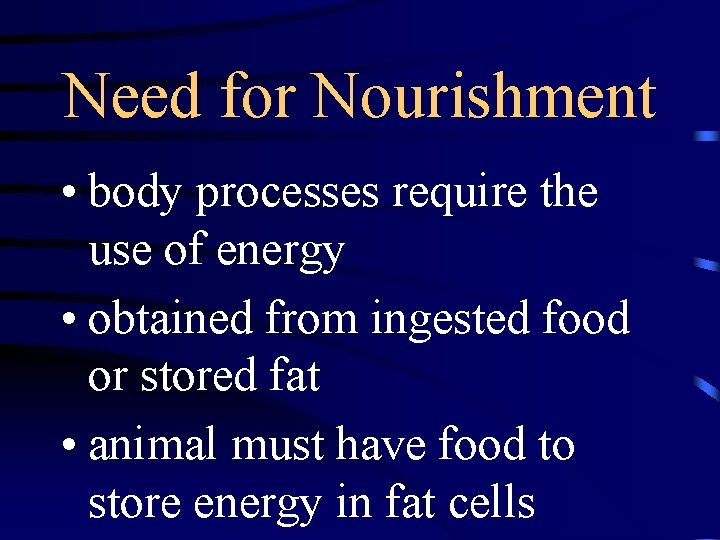 Need for Nourishment

• body processes require the use of energy

• obtained from ingested food or stored fat

• animal must have food to store energy in fat cells